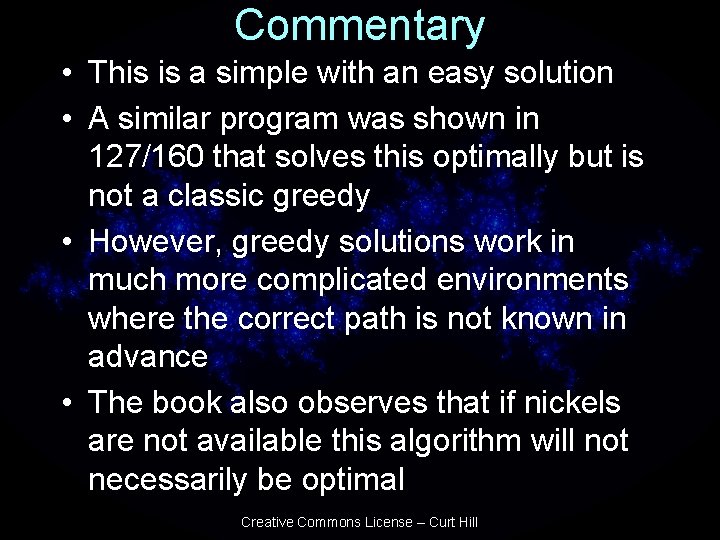 Commentary

• This is a simple with an easy solution

• A similar program was shown in 127/160 that solves this optimally but is not a classic greedy

• However, greedy solutions work in much more complicated environments where the correct path is not known in advance

• The book also observes that if nickels are not available this algorithm will not necessarily be optimal

Creative Commons License – Curt Hill